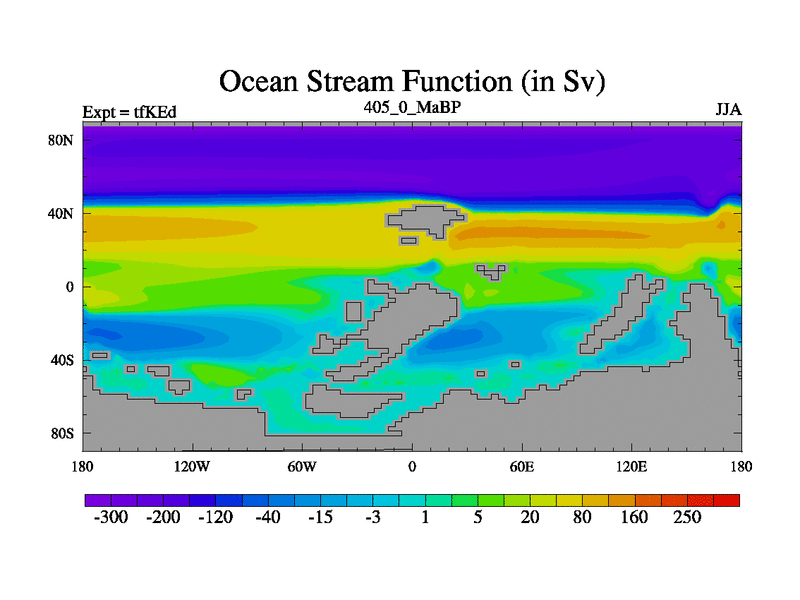 Ocean Stream Function (in Sv)

Expt = tfKEd

405_0_MaBP

JJA

80N
40N
0
40S
80S

180
120W
60W
0
60E
120E
180

-300 -200 -120 -40 -15 -3 1 5 20 80 160 250